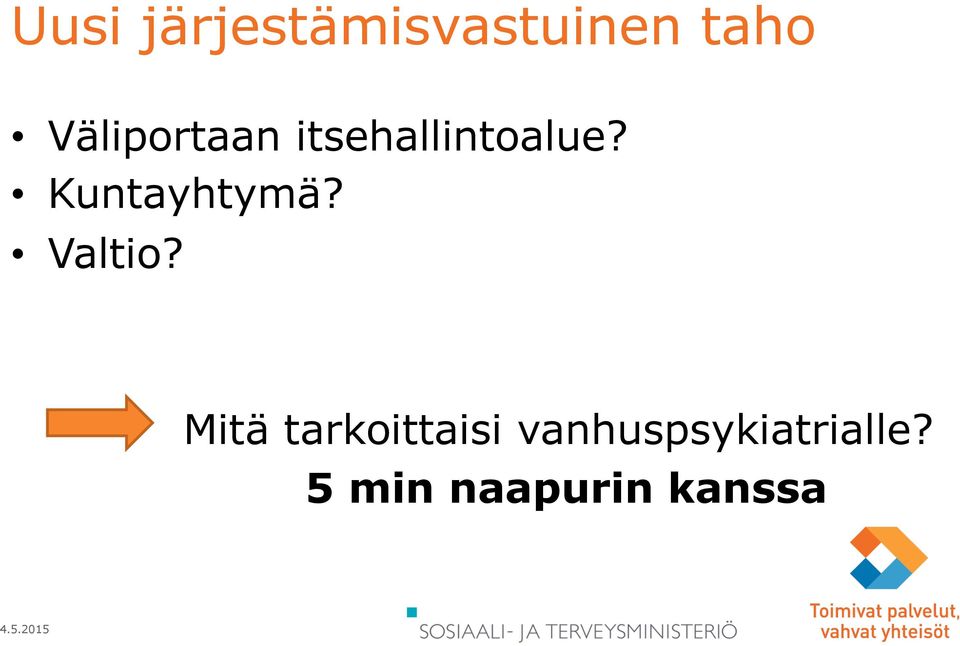 Uusi järjestämisvastuinen taho

• Väliportaan itsehallintoalue?
• Kuntayhtymä?
• Valtio?

Mitä tarkoittaisi vanhuspsykiatrialle?
**5 min naapurin kanssa**

4.5.2015

SOSIAALI- JA TERVEYSMINISTERIÖ

Toimivat palvelut, vahvat yhteisöt